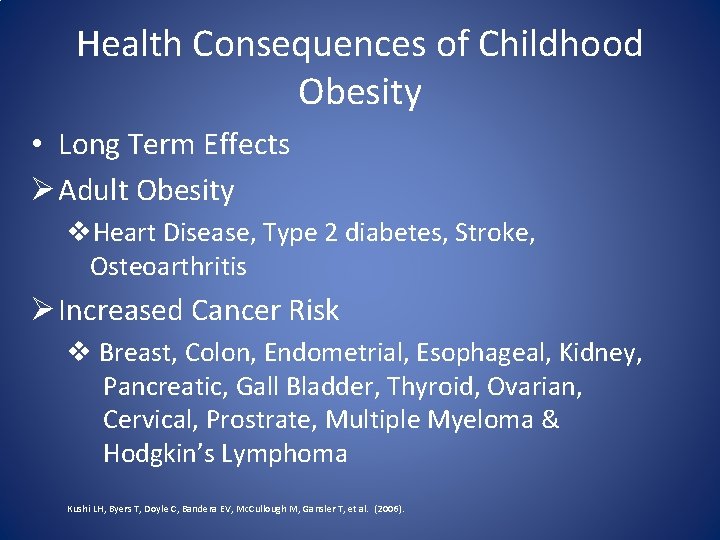 Health Consequences of Childhood Obesity

• Long Term Effects

➢ Adult Obesity

❖ Heart Disease, Type 2 diabetes, Stroke, Osteoarthritis

➢ Increased Cancer Risk

❖ Breast, Colon, Endometrial, Esophageal, Kidney, Pancreatic, Gall Bladder, Thyroid, Ovarian, Cervical, Prostrate, Multiple Myeloma & Hodgkin's Lymphoma

Kushi LH, Byers T, Doyle C, Bandera EV, McCullough M, Gansler T, et al. (2006).